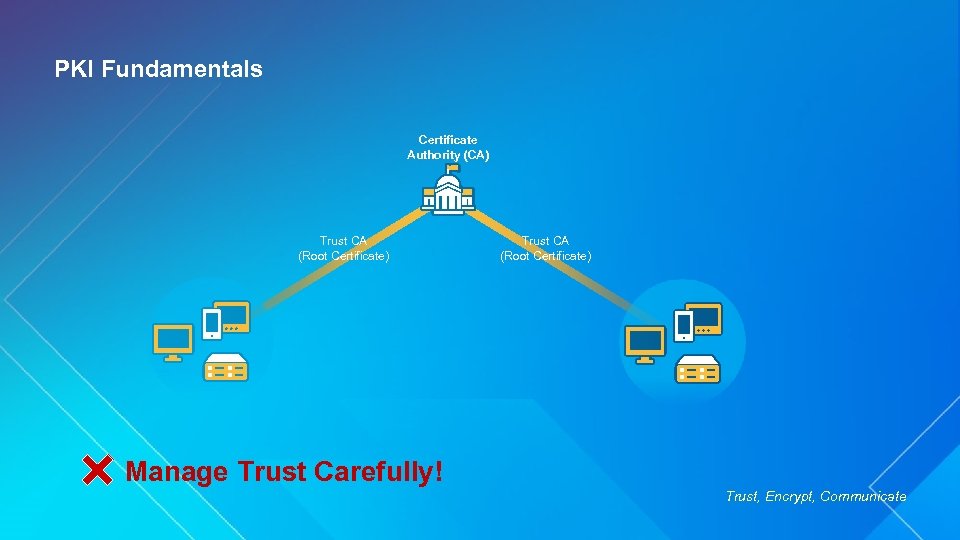 PKI Fundamentals

Certificate Authority (CA)

Trust CA (Root Certificate)

Trust CA (Root Certificate)

Manage Trust Carefully!

Trust, Encrypt, Communicate